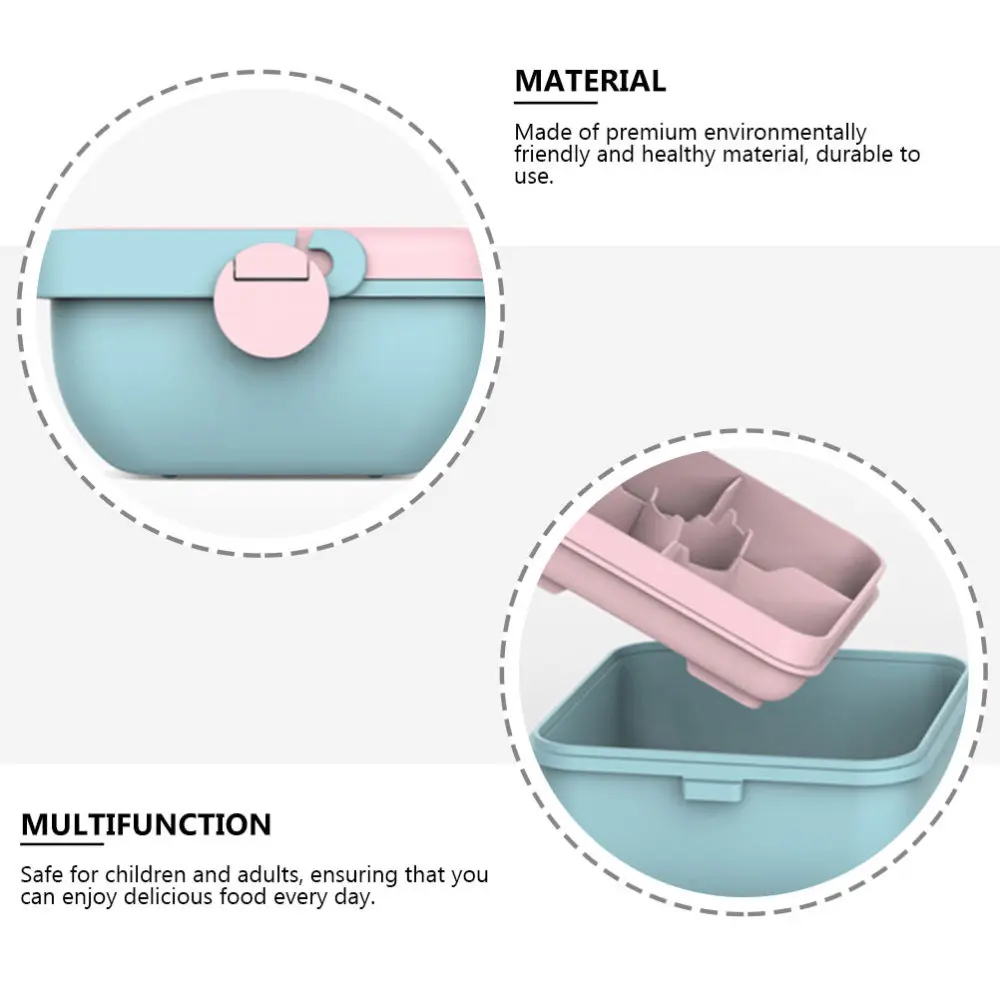 MATERIAL

Made of premium environmentally friendly and healthy material, durable to use.

MULTIFUNCTION

Safe for children and adults, ensuring that you can enjoy delicious food every day.